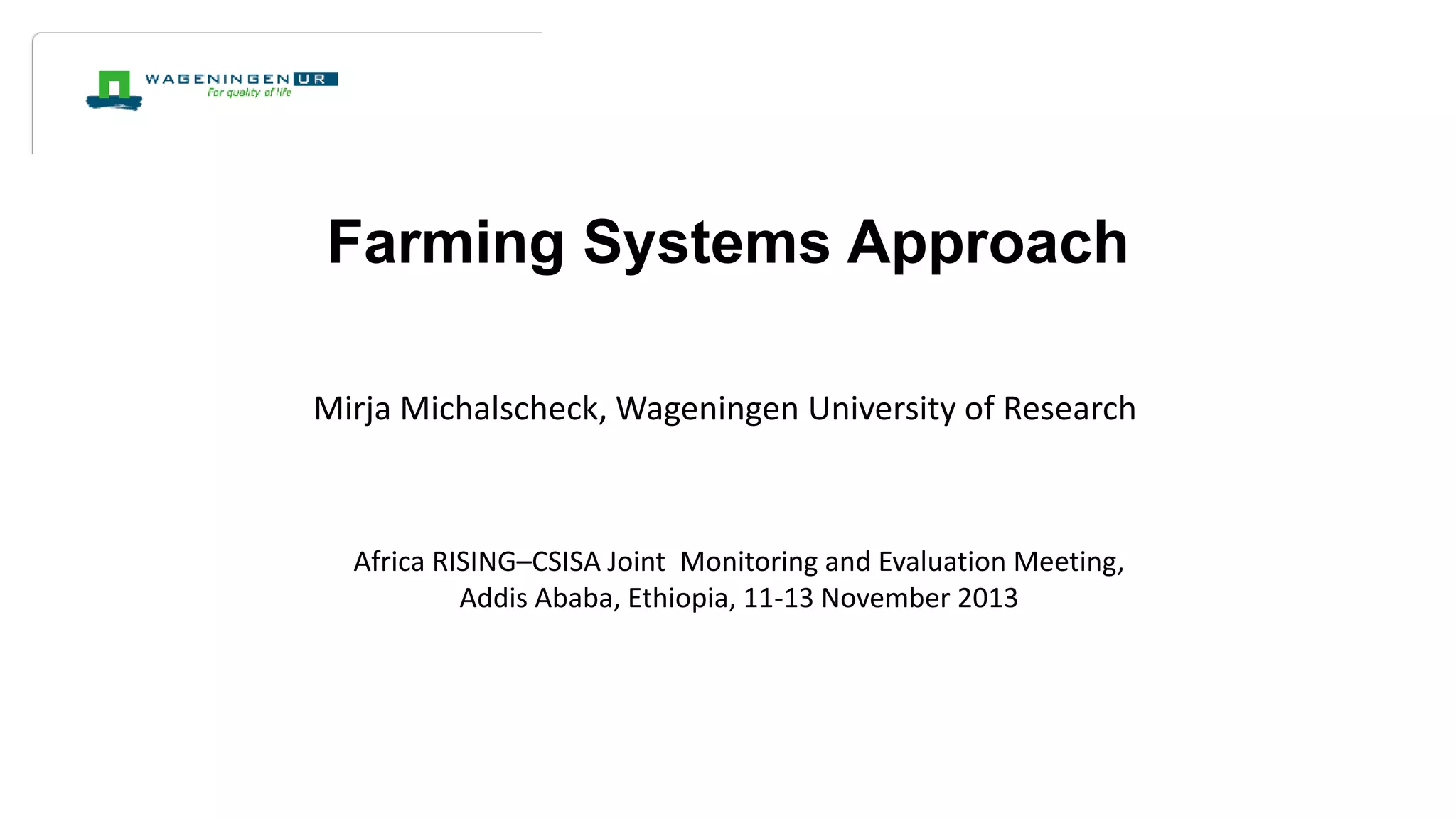 WAGENINGEN UR
For quality of life

Farming Systems Approach

Mirja Michalscheck, Wageningen University of Research

Africa RISING–CSISA Joint Monitoring and Evaluation Meeting, Addis Ababa, Ethiopia, 11-13 November 2013